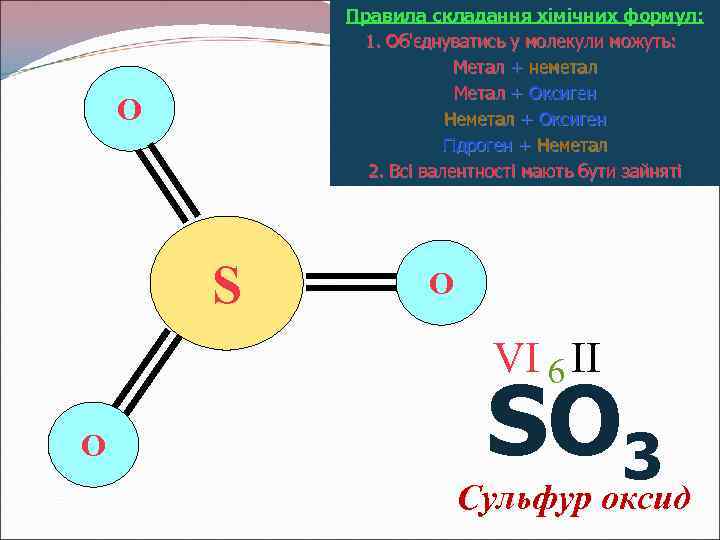 Правила складання хімічних формул:
1. Об'єднуватись у молекули можуть:
Метал + неметал
Метал + Оксиген
Неметал + Оксиген
Гідроген + Неметал
2. Всі валентності мають бути зайняті

O

S

O

O

VI 6 II
$SO_3$
Сульфур оксид